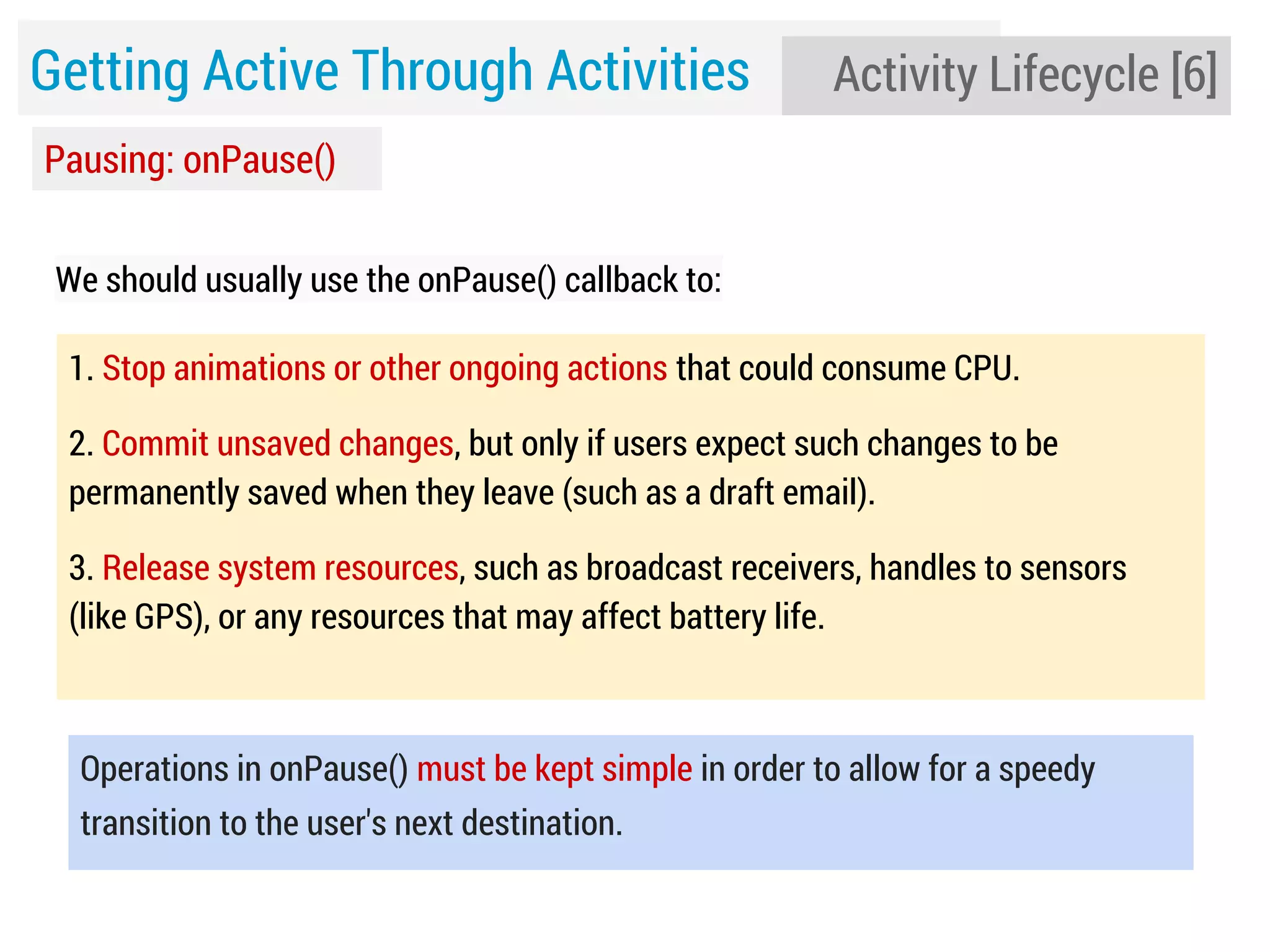 Getting Active Through Activities

Activity Lifecycle [6]

Pausing: onPause()

We should usually use the onPause() callback to:

1. Stop animations or other ongoing actions that could consume CPU.

2. Commit unsaved changes, but only if users expect such changes to be permanently saved when they leave (such as a draft email).

3. Release system resources, such as broadcast receivers, handles to sensors (like GPS), or any resources that may affect battery life.

Operations in onPause() must be kept simple in order to allow for a speedy transition to the user's next destination.